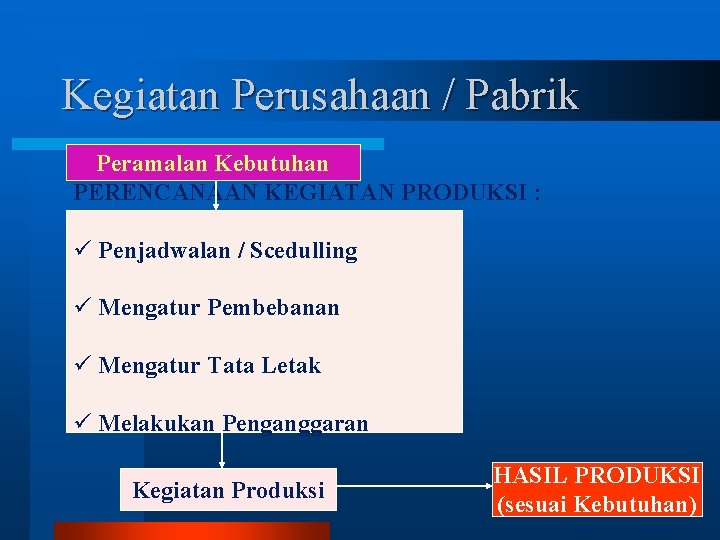 Kegiatan Perusahaan / Pabrik

Peramalan Kebutuhan

PERENCANAAN KEGIATAN PRODUKSI :

✓ Penjadwalan / Scedulling

✓ Mengatur Pembebanan

✓ Mengatur Tata Letak

✓ Melakukan Penganggaran

Kegiatan Produksi

HASIL PRODUKSI (sesuai Kebutuhan)